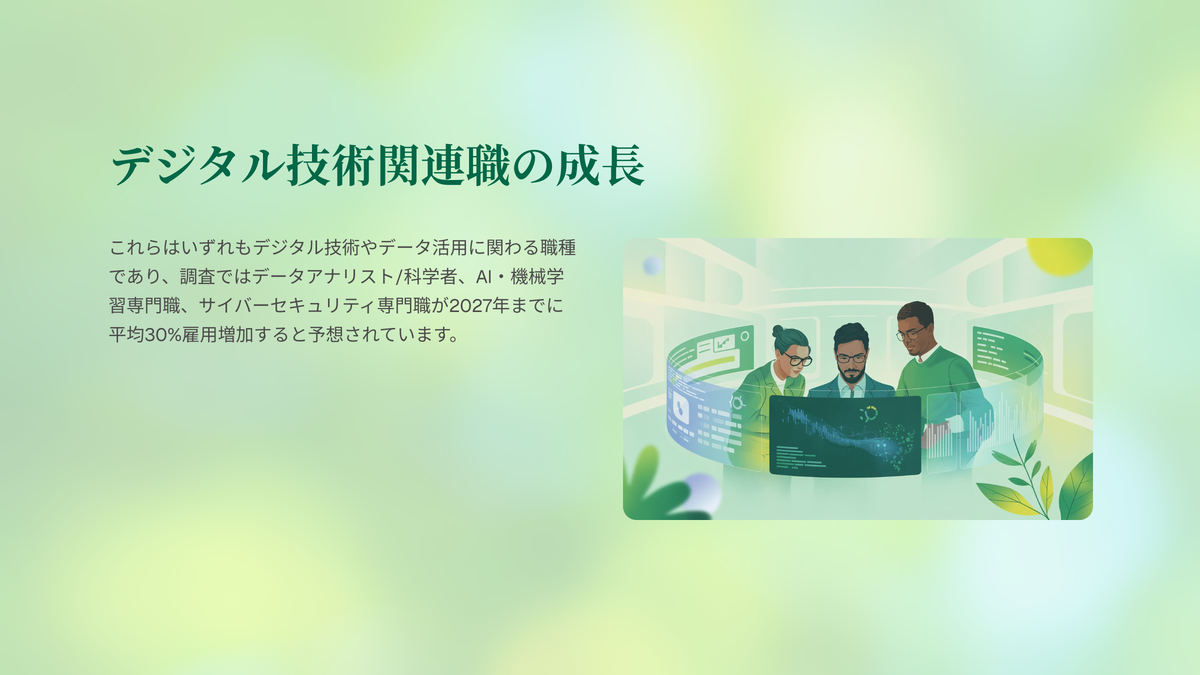 デジタル技術関連職の成長

これらはいずれもデジタル技術やデータ活用に関わる職種であり、調査ではデータアナリスト/科学者、AI・機械学習専門職、サイバーセキュリティ専門職が2027年までに平均30%雇用増加すると予想されています。